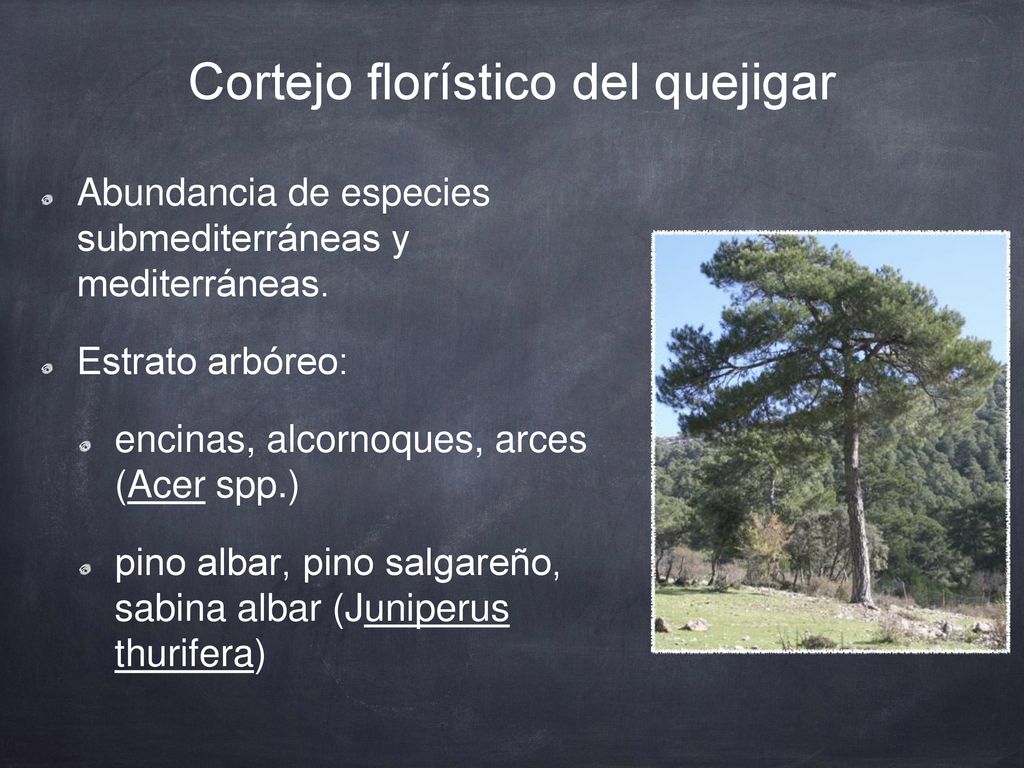 Cortejo florístico del quejigar

Abundancia de especies submediterráneas y mediterráneas.

Estrato arbóreo:

encinas, alcornoques, arces (Acer spp.)

pino albar, pino salgareño, sabina albar (Juniperus thurifera)